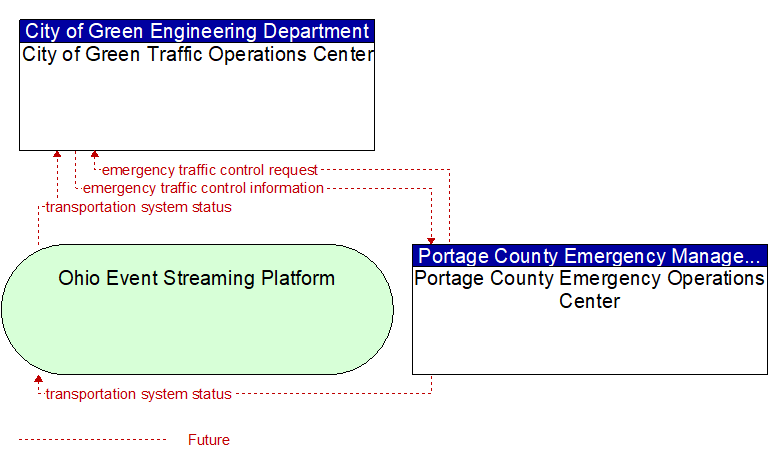 City of Green Engineering Department
City of Green Traffic Operations Center

emergency traffic control request
emergency traffic control information
transportation system status

Ohio Event Streaming Platform

Portage County Emergency Manage...
Portage County Emergency Operations Center

transportation system status

Future